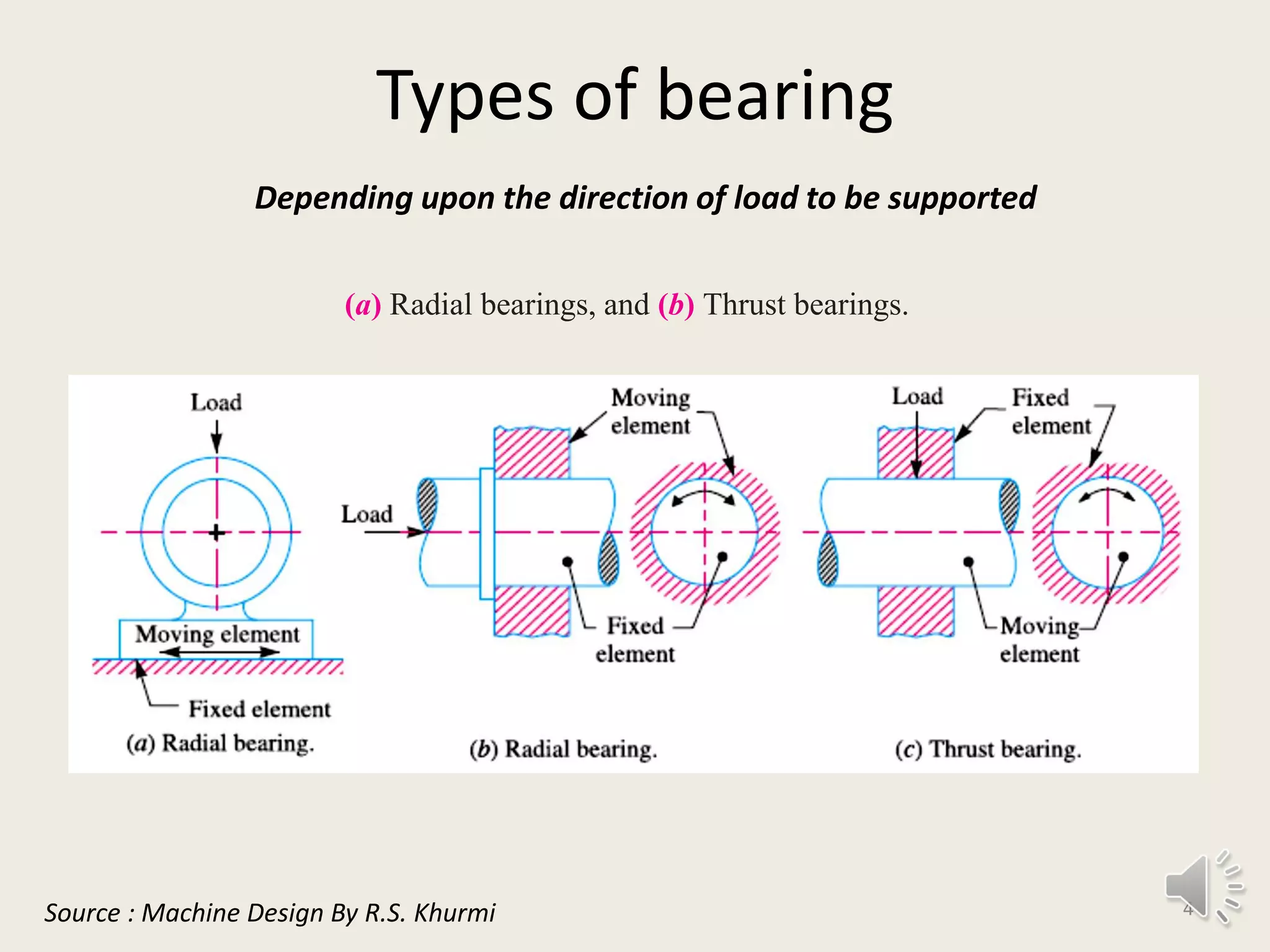 Types of bearing

Depending upon the direction of load to be supported

(a) Radial bearings, and (b) Thrust bearings.

Load

Moving element

Fixed element

(a) Radial bearing.

Moving element

Load

Fixed element

(b) Radial bearing.

Load

Fixed element

Moving element

(c) Thrust bearing.

Source : Machine Design By R.S. Khurmi

4